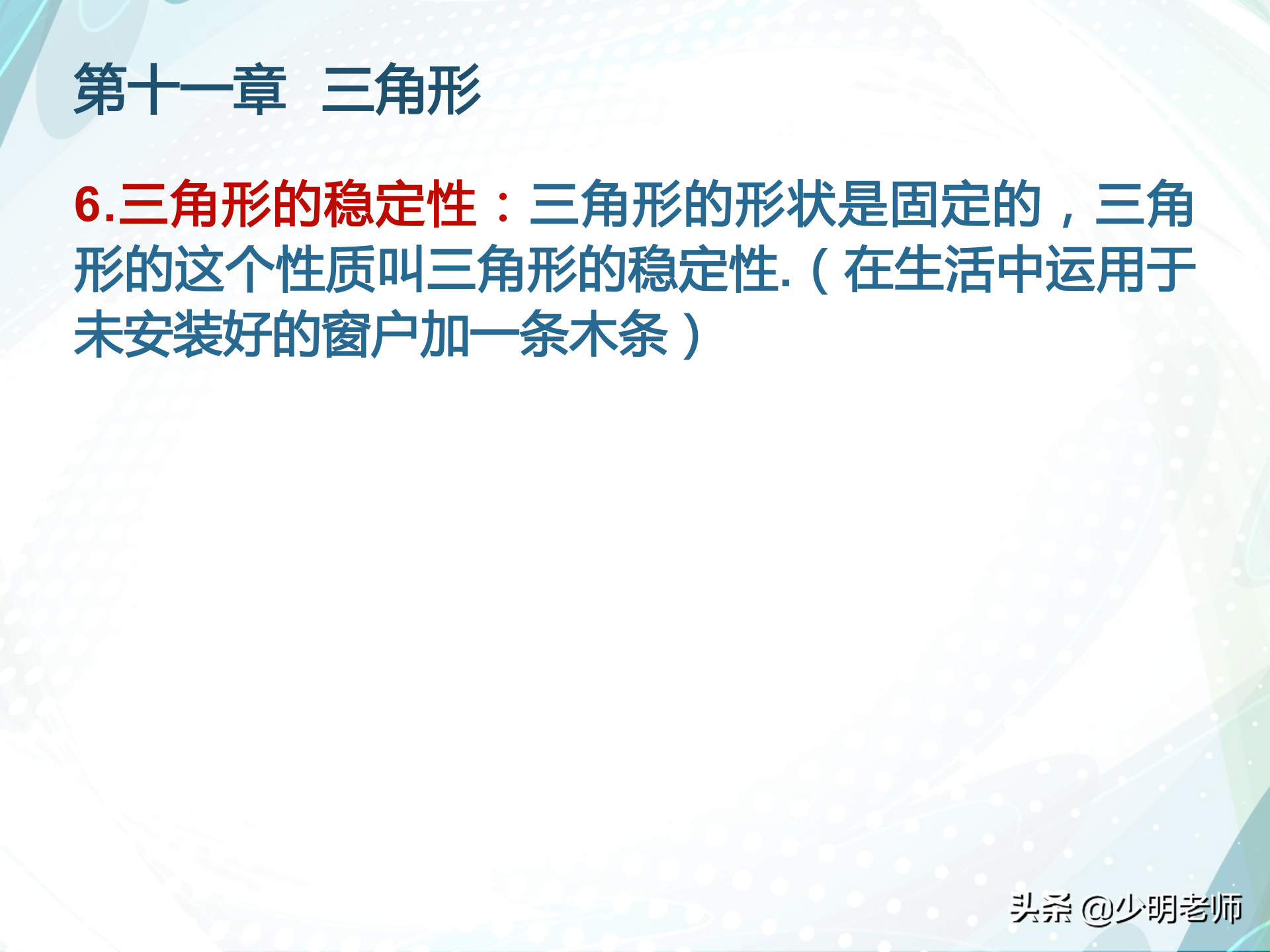 第十一章 三角形

6.三角形的稳定性：三角形的形状是固定的，三角形的这个性质叫三角形的稳定性.（在生活中运用于未安装好的窗户加一条木条）

头条 @少明老师